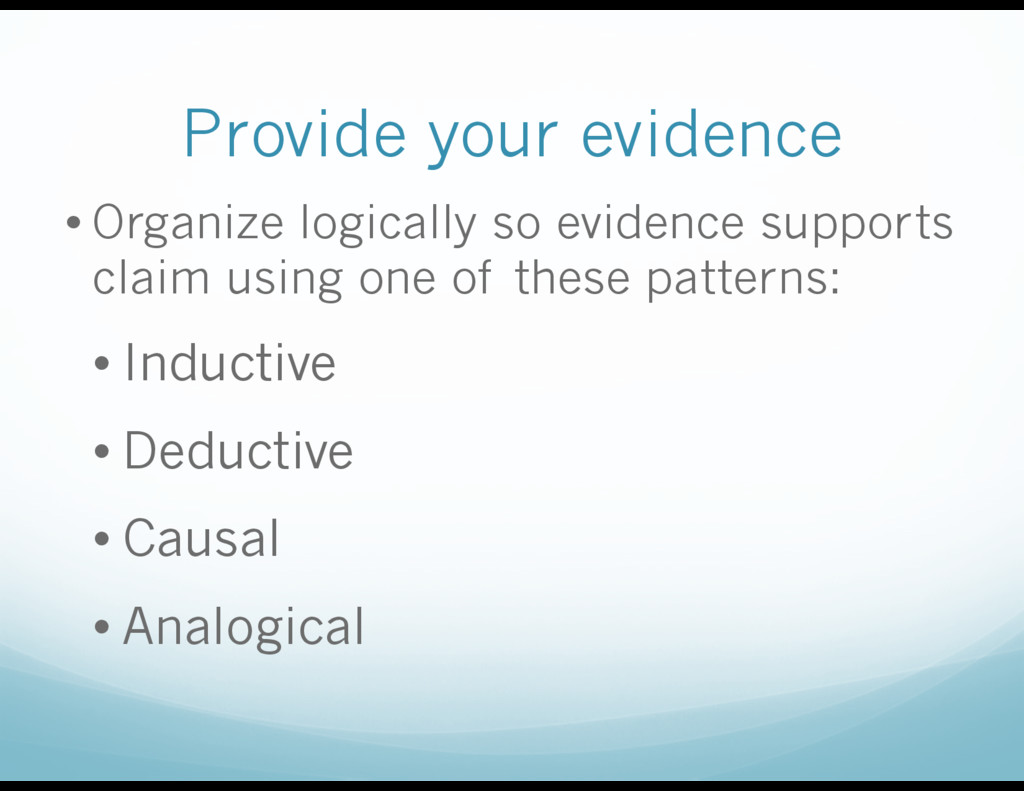 Provide your evidence

• Organize logically so evidence supports claim using one of these patterns:

• Inductive

• Deductive

• Causal

• Analogical